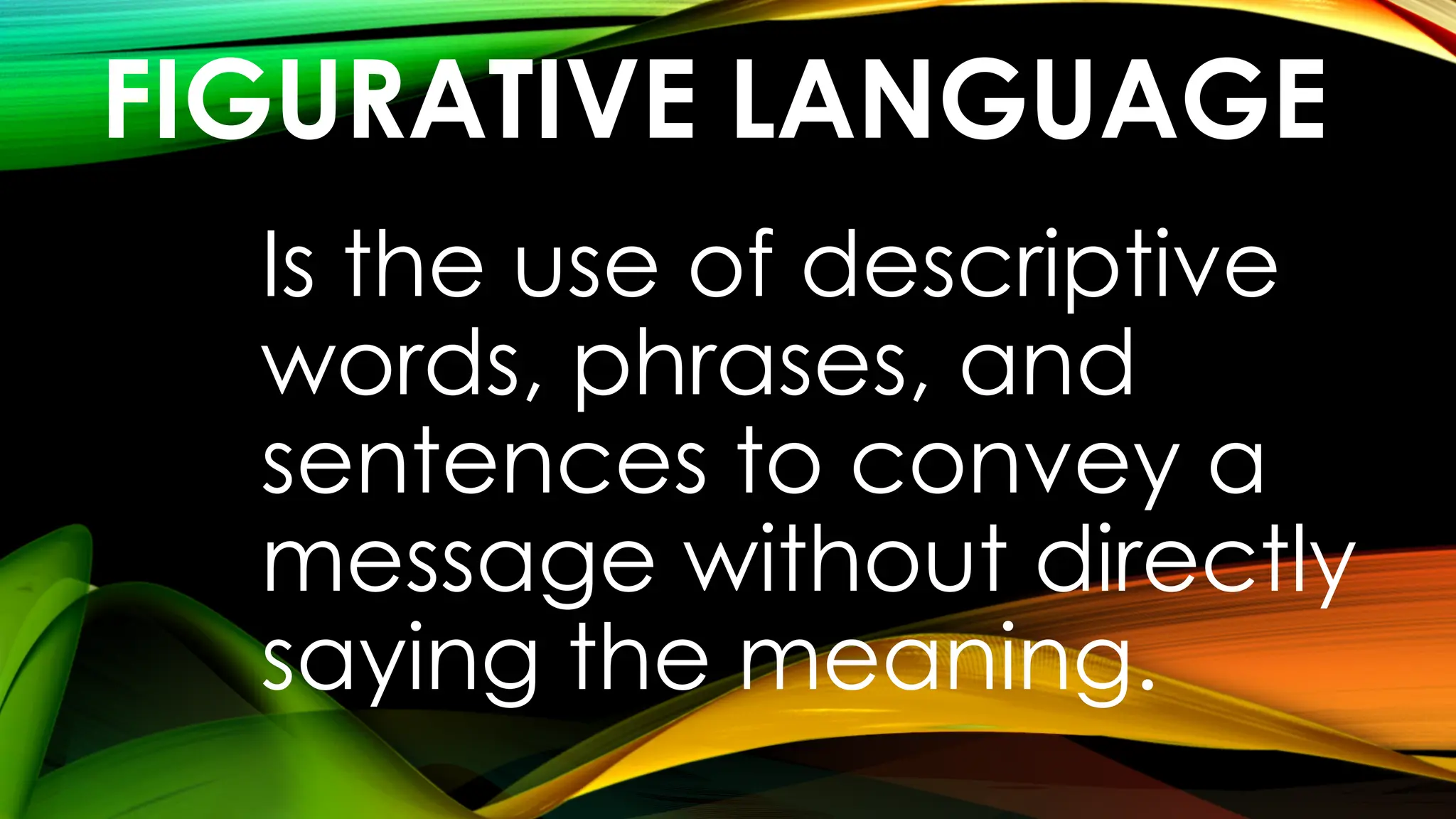 FIGURATIVE LANGUAGE

Is the use of descriptive words, phrases, and sentences to convey a message without directly saying the meaning.